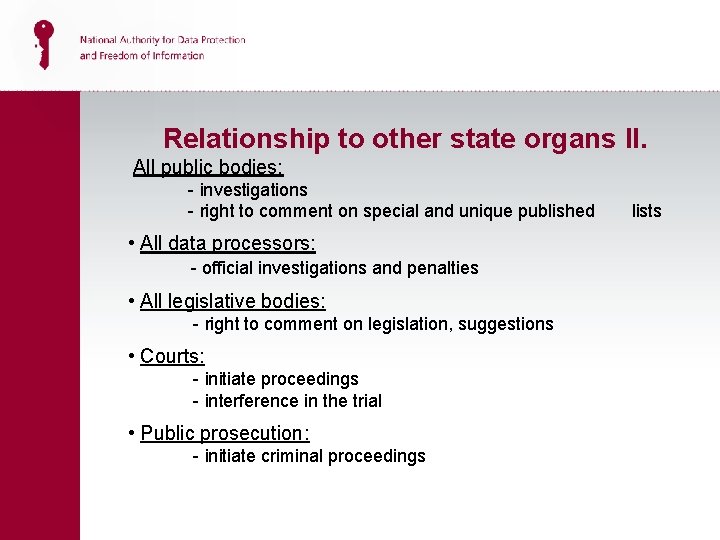 National Authority for Data Protection
and Freedom of Information

Relationship to other state organs II.

All public bodies:
- investigations
- right to comment on special and unique published lists

• All data processors:
- official investigations and penalties

• All legislative bodies:
- right to comment on legislation, suggestions

• Courts:
- initiate proceedings
- interference in the trial

• Public prosecution:
- initiate criminal proceedings